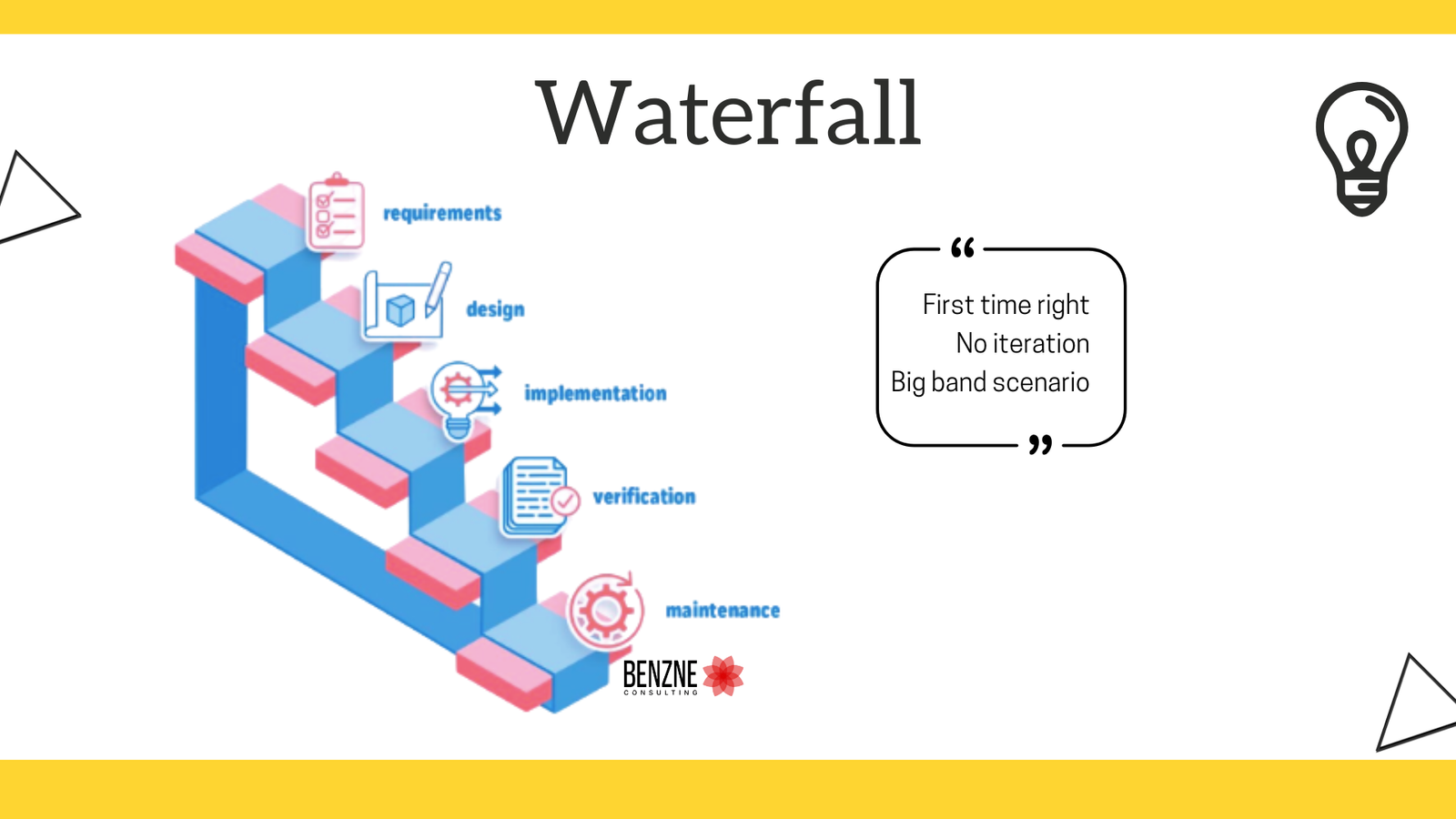 Waterfall

requirements

design

implementation

verification

maintenance

BENZNE
CONSULTING

“
First time right
No iteration
Big band scenario
”